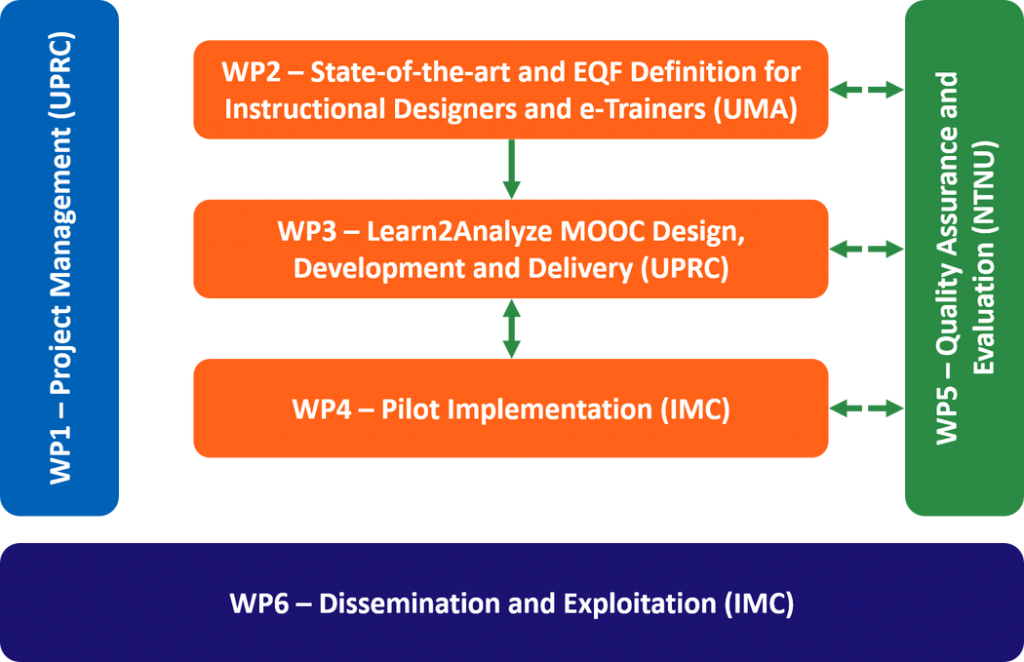 WP1 – Project Management (UPRC)

WP2 – State-of-the-art and EQF Definition for Instructional Designers and e-Trainers (UMA)

WP3 – Learn2Analyze MOOC Design, Development and Delivery (UPRC)

WP4 – Pilot Implementation (IMC)

WP5 – Quality Assurance and Evaluation (NTNU)

WP6 – Dissemination and Exploitation (IMC)